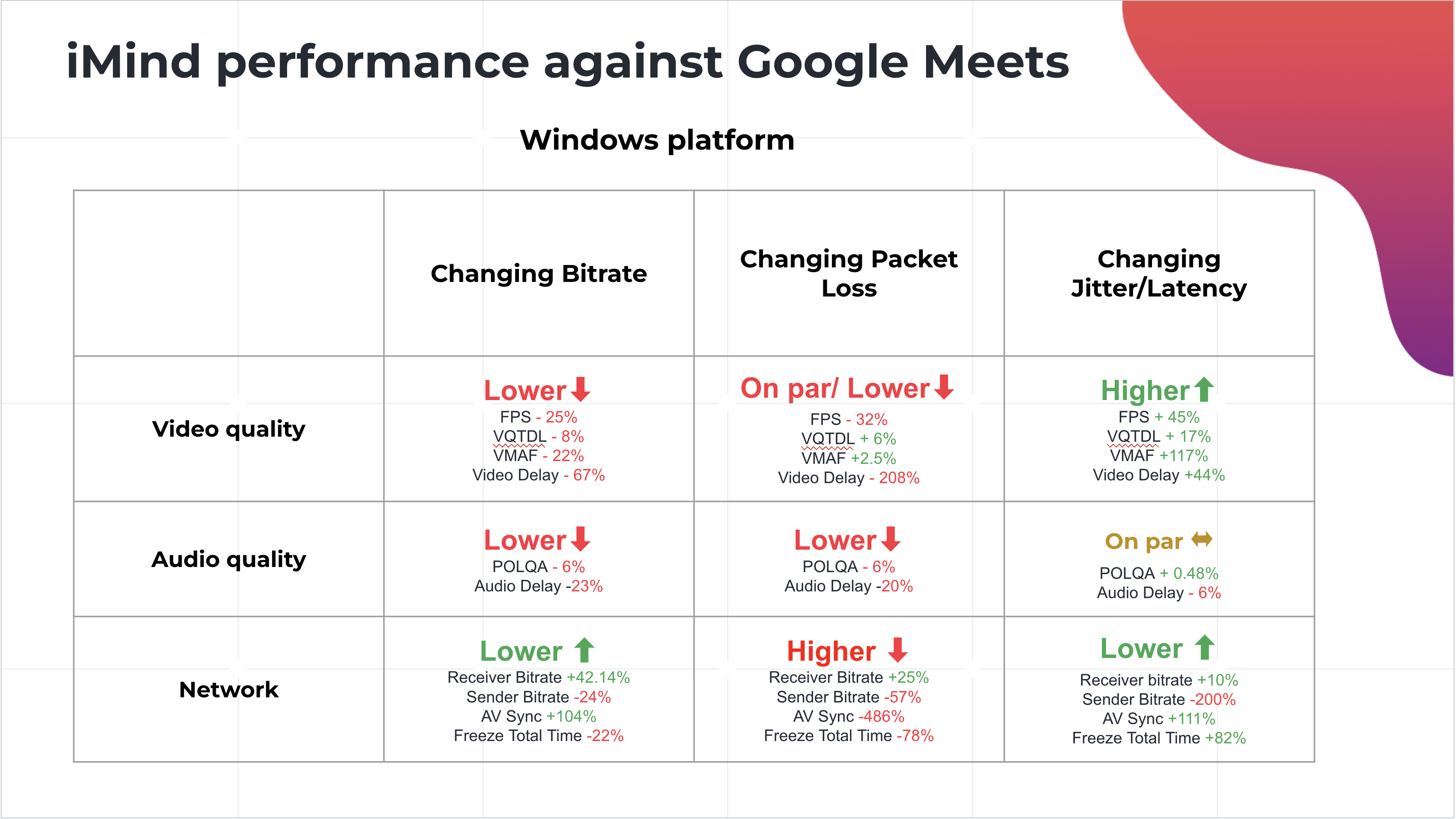 iMind performance against Google Meets

Windows platform

| | Changing Bitrate | Changing Packet Loss | Changing Jitter/Latency |
|---|---|---|---|
| Video quality | Lower FPS - 25% VQTDL - 8% VMAF - 22% Video Delay - 67% | On par/ Lower FPS - 32% VQTDL + 6% VMAF +2.5% Video Delay - 208% | Higher FPS + 45% VQTDL + 17% VMAF +117% Video Delay +44% |
| Audio quality | Lower POLQA - 6% Audio Delay -23% | Lower POLQA - 6% Audio Delay -20% | On par POLQA + 0.48% Audio Delay - 6% |
| Network | Lower Receiver Bitrate +42.14% Sender Bitrate -24% AV Sync +104% Freeze Total Time -22% | Higher Receiver Bitrate +25% Sender Bitrate -57% AV Sync -486% Freeze Total Time -78% | Lower Receiver bitrate +10% Sender Bitrate -200% AV Sync +111% Freeze Total Time +82% |